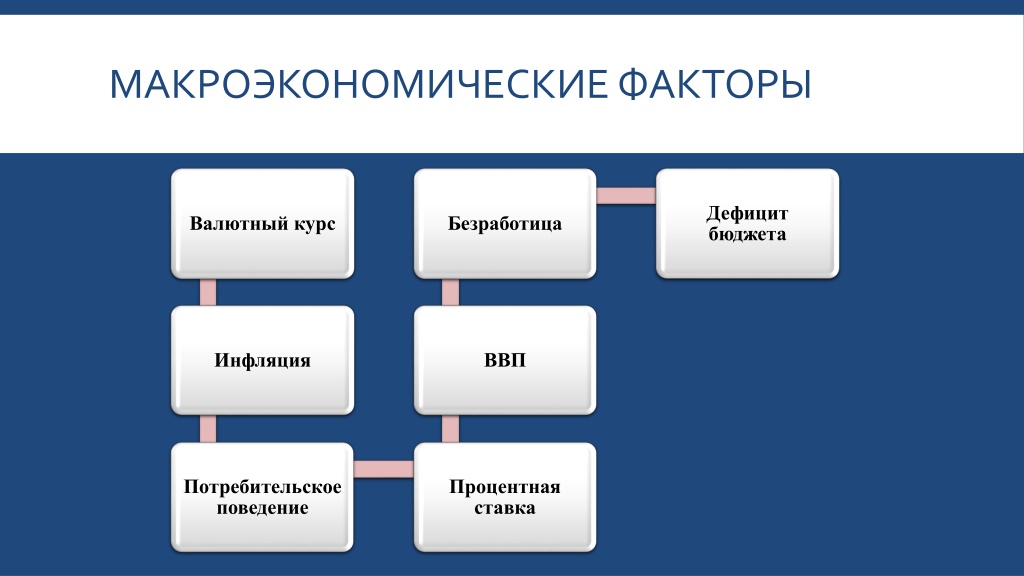 МАКРОЭКОНОМИЧЕСКИЕ ФАКТОРЫ

Валютный курс

Инфляция

Потребительское поведение

Процентная ставка

ВВП

Безработица

Дефицит бюджета